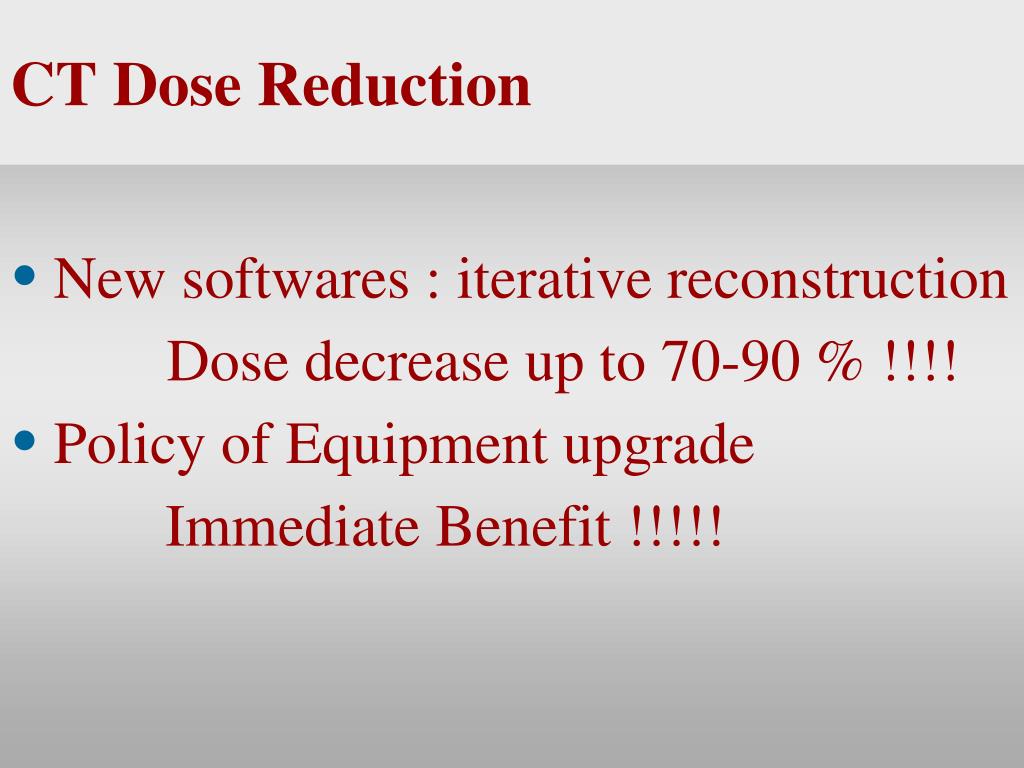 CT Dose Reduction

• New softwares : iterative reconstruction
Dose decrease up to 70-90 % !!!!
• Policy of Equipment upgrade
Immediate Benefit !!!!!